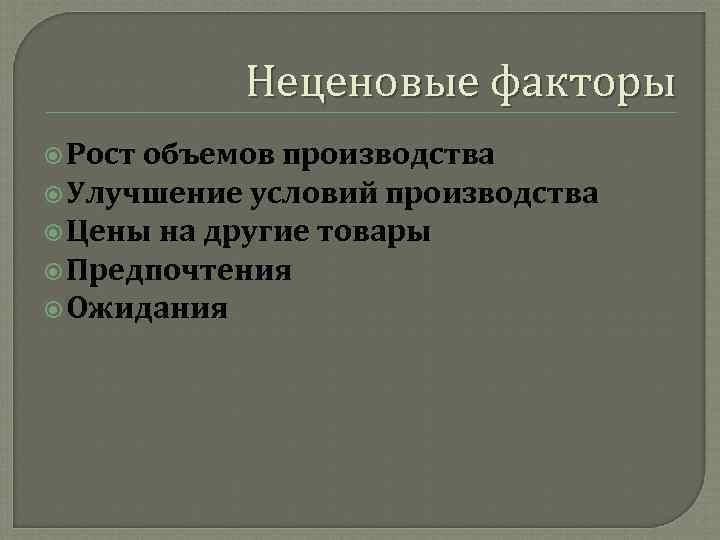 Неценовые факторы

Рост объемов производства
Улучшение условий производства
Цены на другие товары
Предпочтения
Ожидания